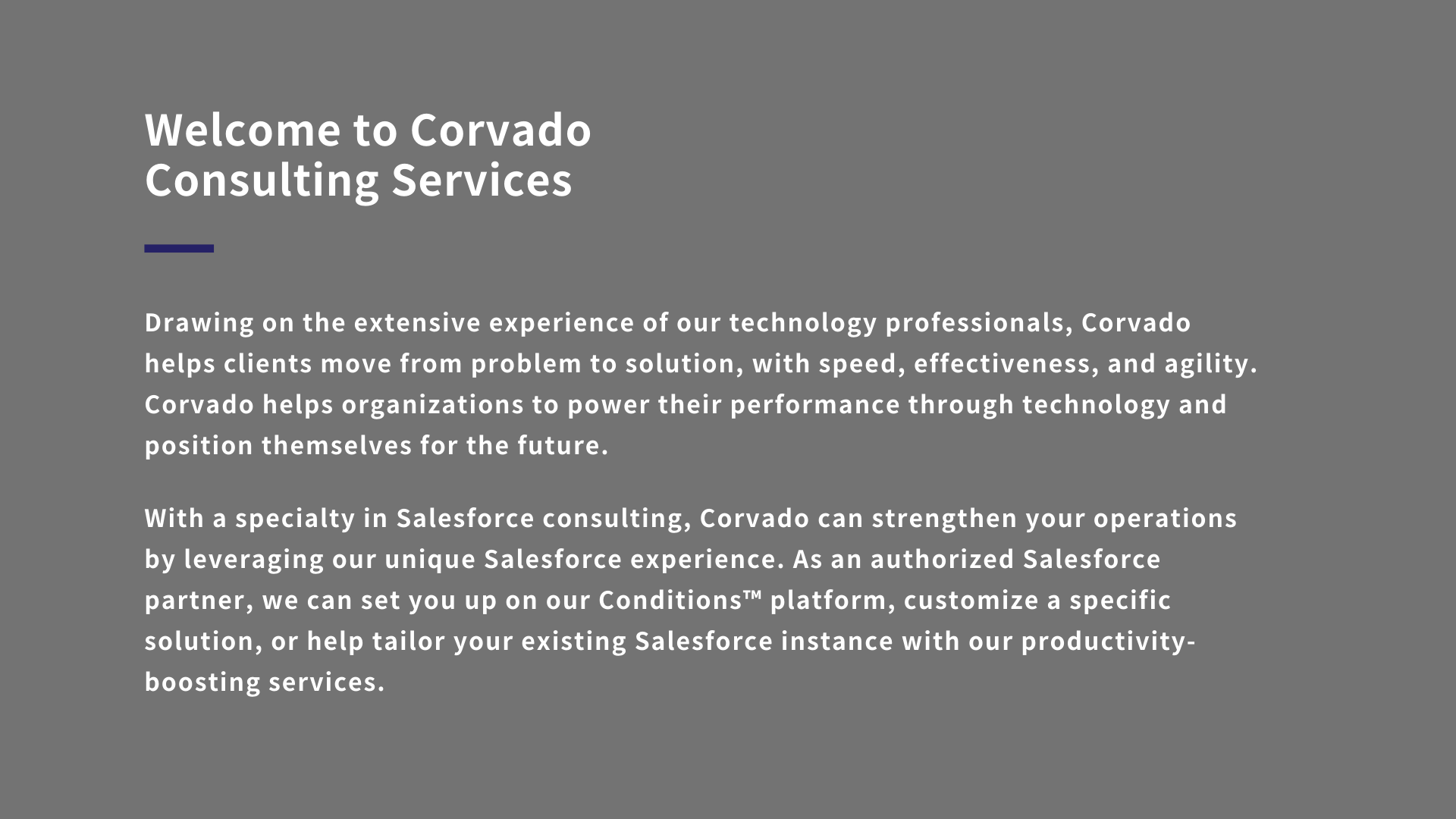 Welcome to Corvado Consulting Services

Drawing on the extensive experience of our technology professionals, Corvado helps clients move from problem to solution, with speed, effectiveness, and agility. Corvado helps organizations to power their performance through technology and position themselves for the future.

With a specialty in Salesforce consulting, Corvado can strengthen your operations by leveraging our unique Salesforce experience. As an authorized Salesforce partner, we can set you up on our Conditions™ platform, customize a specific solution, or help tailor your existing Salesforce instance with our productivity-boosting services.